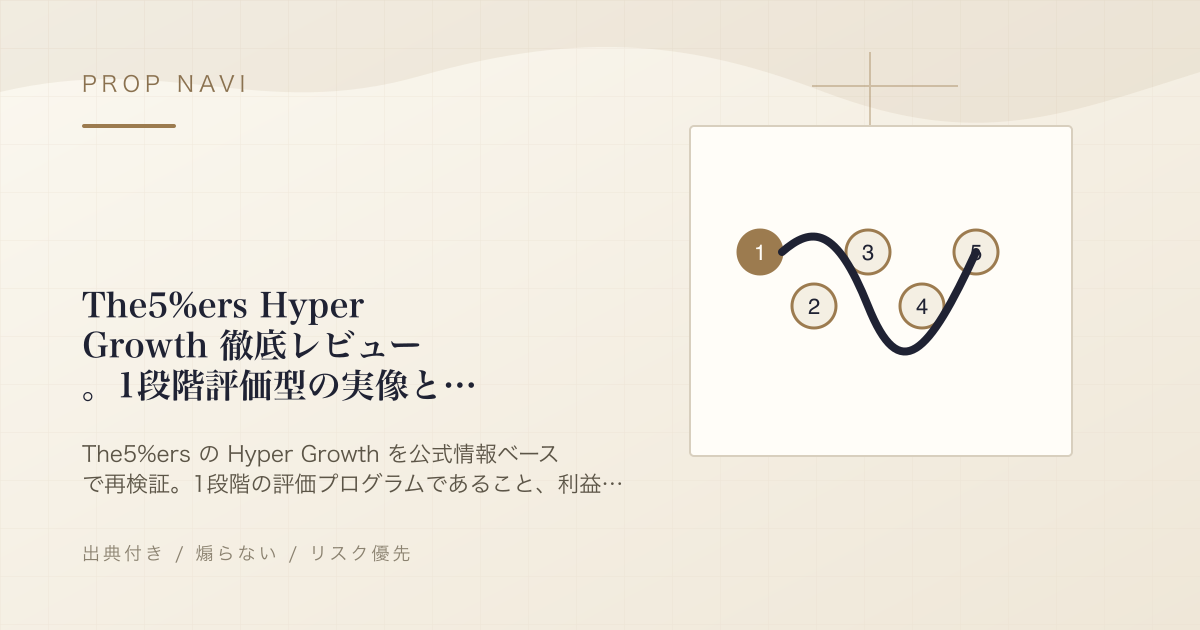 PROP NAVI

The5%ers Hyper Growth 徹底レビュー。1段階評価型の実像と…

The5%ers の Hyper Growth を公式情報ベースで再検証。1段階の評価プログラムであること、利益…

出典付き / 煽らない / リスク優先

1
2
3
4
5